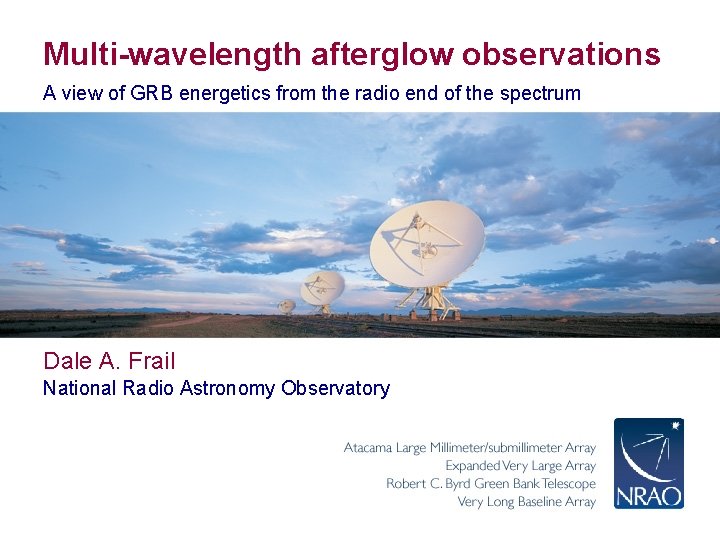 Multi-wavelength afterglow observations

A view of GRB energetics from the radio end of the spectrum

Dale A. Frail

National Radio Astronomy Observatory

Atacama Large Millimeter/submillimeter Array
Expanded Very Large Array
Robert C. Byrd Green Bank Telescope
Very Long Baseline Array

NRAO